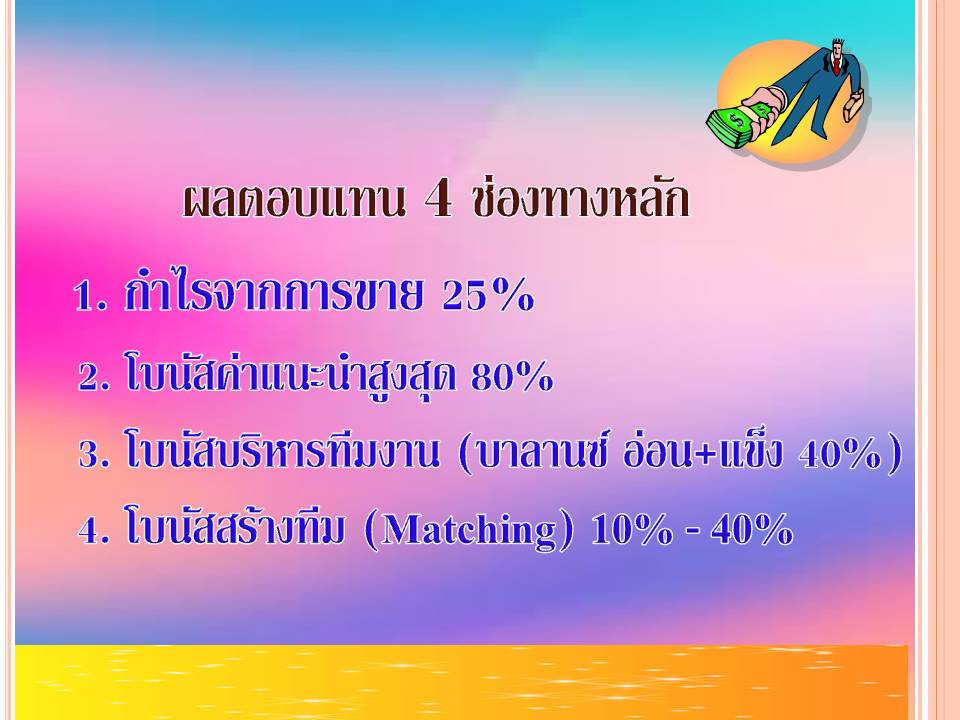 ผลตอบแทน 4 ช่องทางหลัก

1. กำไรจากการขาย 25%

2. โบนัสค่าแนะนำสูงสุด 80%

3. โบนัสบริหารทีมงาน (บาลานซ์ อ่อน+แข็ง 40%)

4. โบนัสสร้างทีม (Matching) 10% - 40%